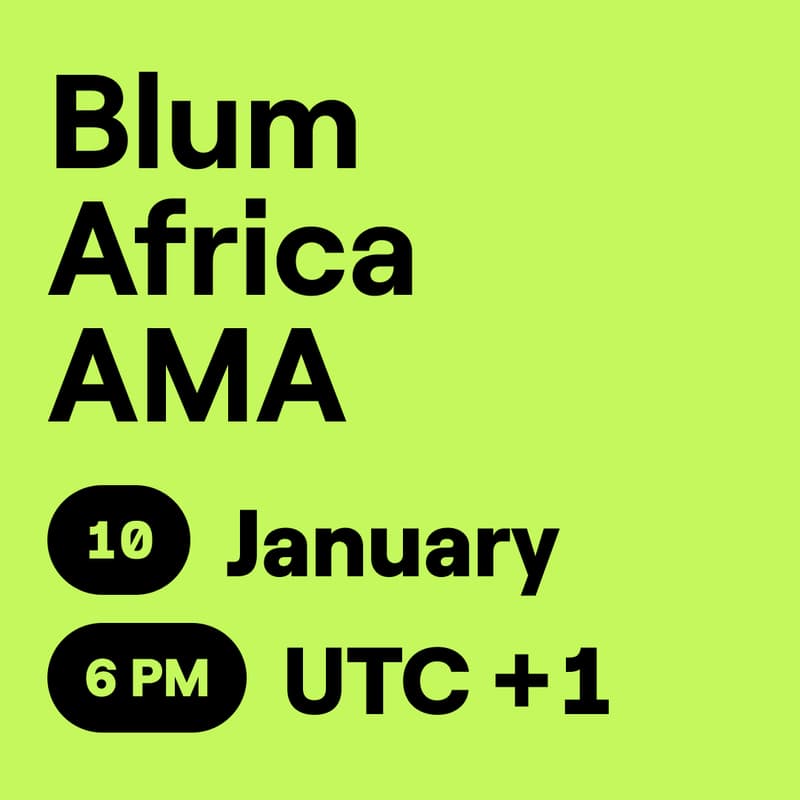 Blum Africa AMA

10 January

6 PM UTC +1